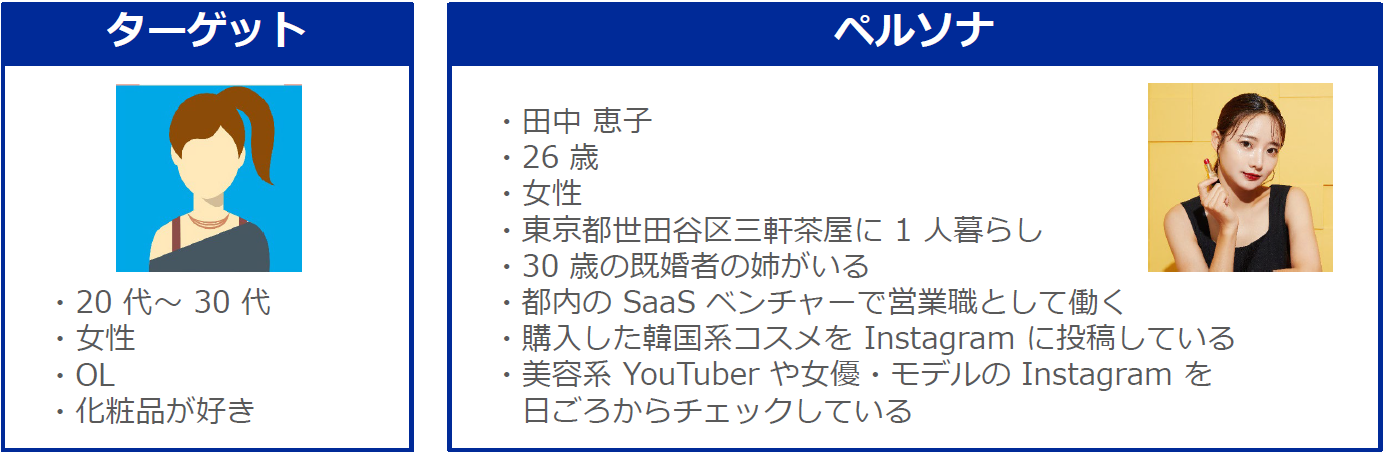 ターゲット

・20 代～ 30 代
・女性
・OL
・化粧品が好き

ペルソナ

・田中 恵子
・26 歳
・女性
・東京都世田谷区三軒茶屋に 1 人暮らし
・30 歳の既婚者の姉がいる
・都内の SaaS ベンチャーで営業職として働く
・購入した韓国系コスメを Instagram に投稿している
・美容系 YouTuber や女優・モデルの Instagram を日ごろからチェックしている